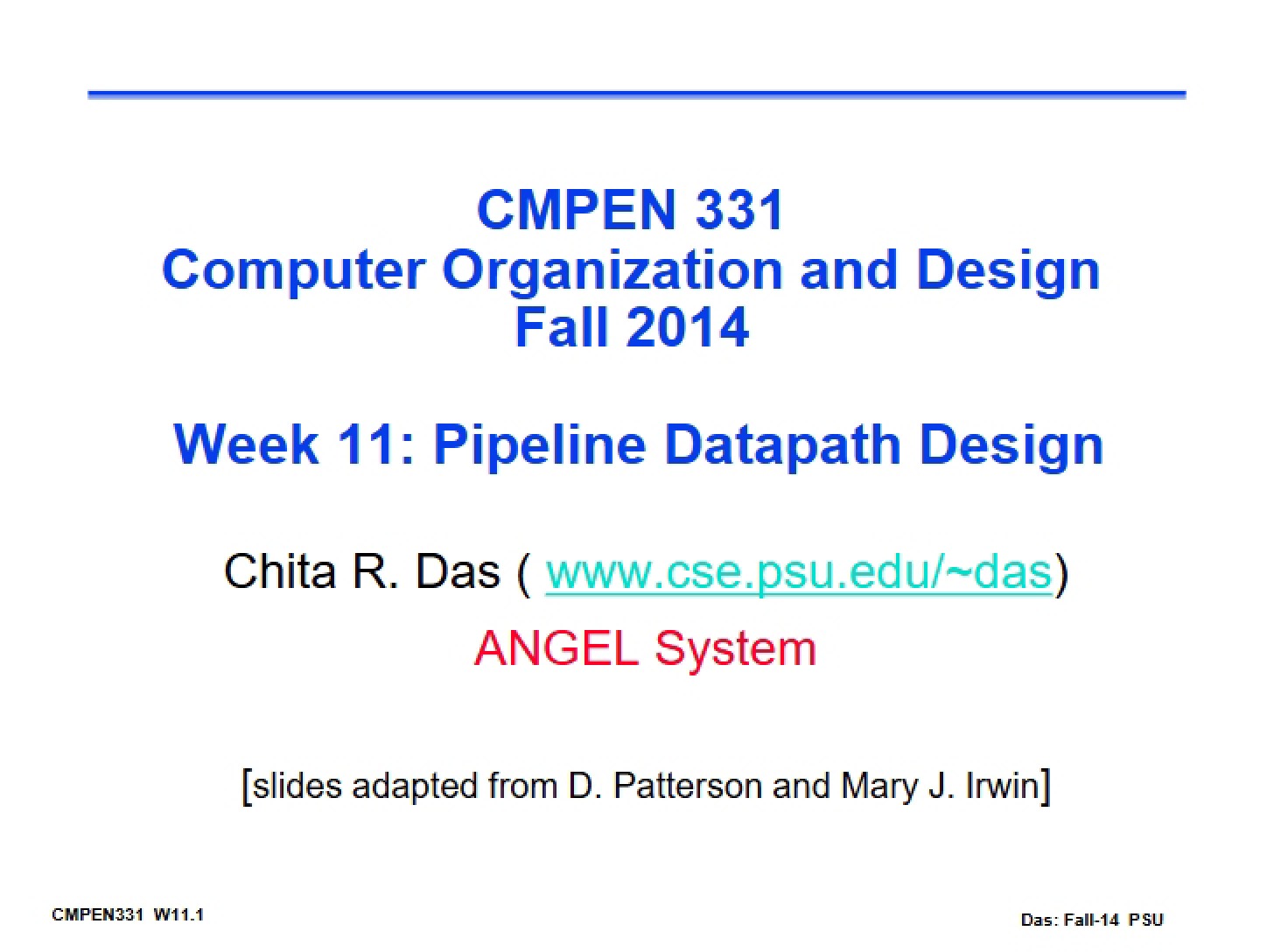 CMPEN 331
Computer Organization and Design
Fall 2014

Week 11: Pipeline Datapath Design

Chita R. Das ( www.cse.psu.edu/~das)

ANGEL System

[slides adapted from D. Patterson and Mary J. Irwin]

CMPEN331 W11.1

Das: Fall-14 PSU